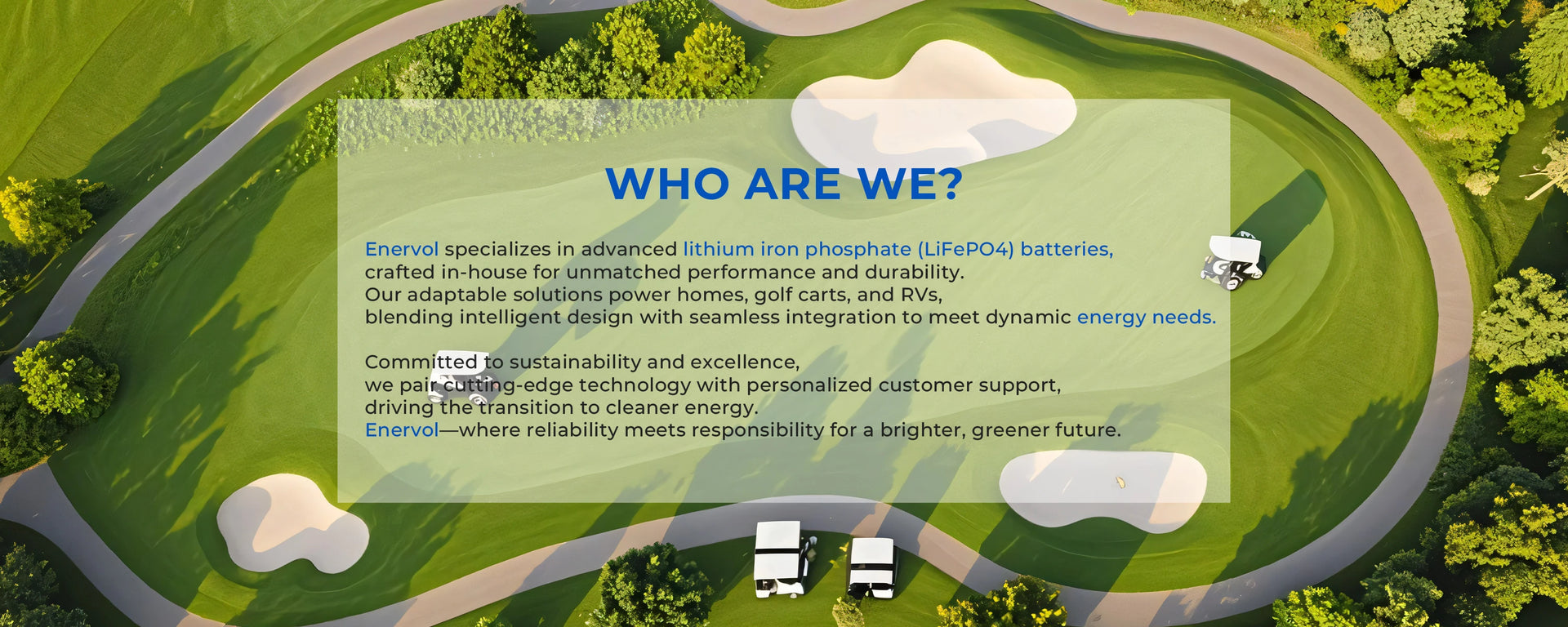 WHO ARE WE?

Enervol specializes in advanced lithium iron phosphate (LiFePO4) batteries, crafted in-house for unmatched performance and durability. Our adaptable solutions power homes, golf carts, and RVs, blending intelligent design with seamless integration to meet dynamic energy needs.

Committed to sustainability and excellence, we pair cutting-edge technology with personalized customer support, driving the transition to cleaner energy. Enervol—where reliability meets responsibility for a brighter, greener future.